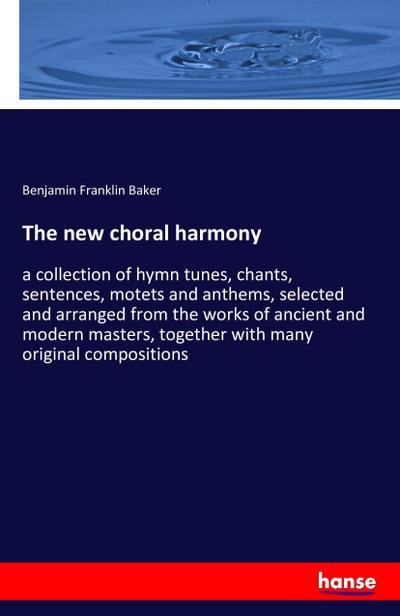 Benjamin Franklin Baker

The new choral harmony

a collection of hymn tunes, chants, sentences, motets and anthems, selected and arranged from the works of ancient and modern masters, together with many original compositions

hanse